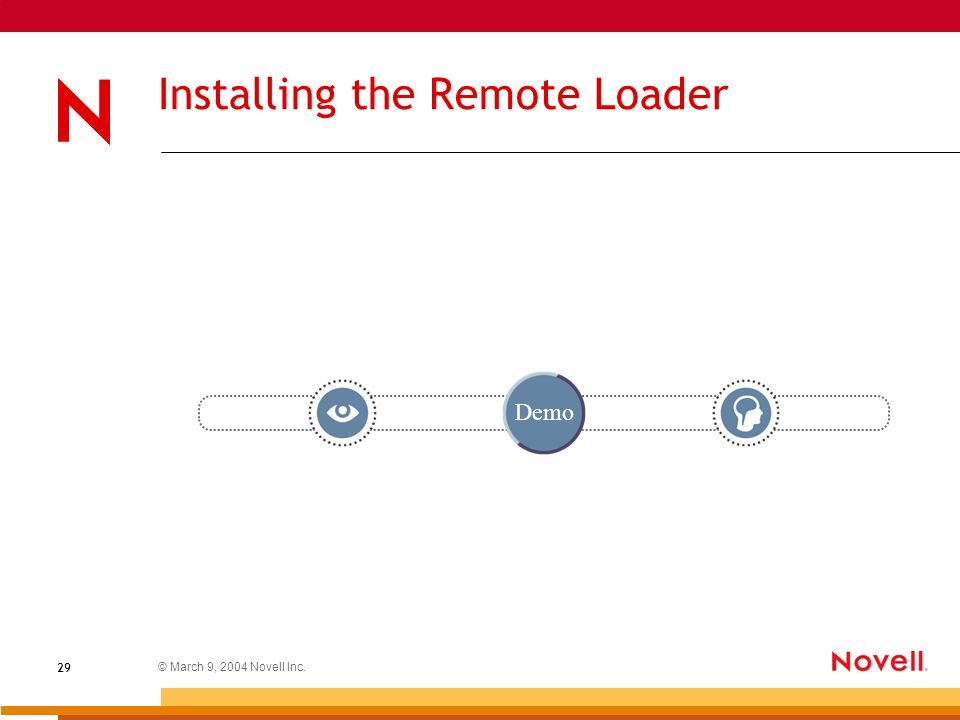 N

Installing the Remote Loader

Demo

29

© March 9, 2004 Novell Inc.

Novell.